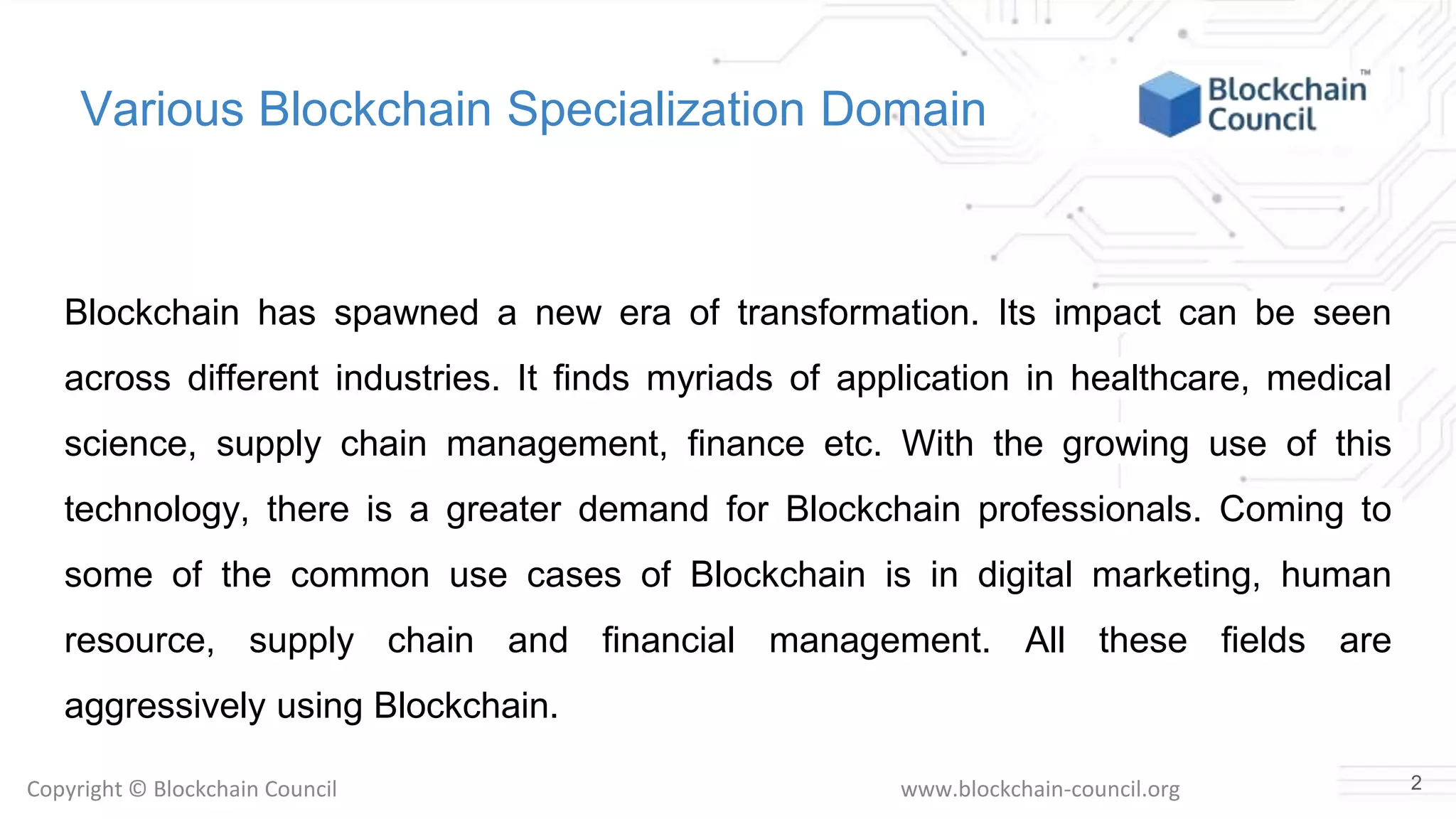 Various Blockchain Specialization Domain

Blockchain Council™

Blockchain has spawned a new era of transformation. Its impact can be seen across different industries. It finds myriads of application in healthcare, medical science, supply chain management, finance etc. With the growing use of this technology, there is a greater demand for Blockchain professionals. Coming to some of the common use cases of Blockchain is in digital marketing, human resource, supply chain and financial management. All these fields are aggressively using Blockchain.

Copyright © Blockchain Council

www.blockchain-council.org

2